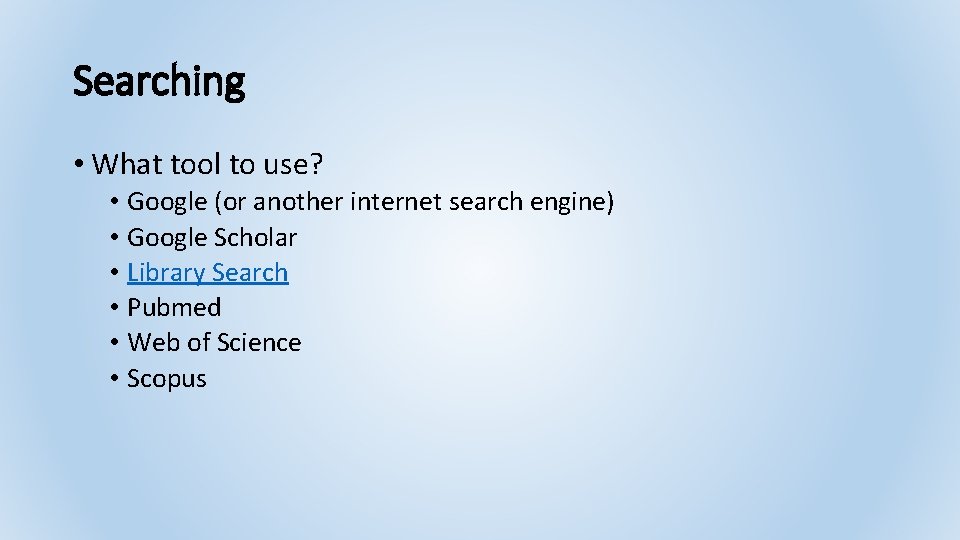 Searching

• What tool to use?
  • Google (or another internet search engine)
  • Google Scholar
  • Library Search
  • Pubmed
  • Web of Science
  • Scopus